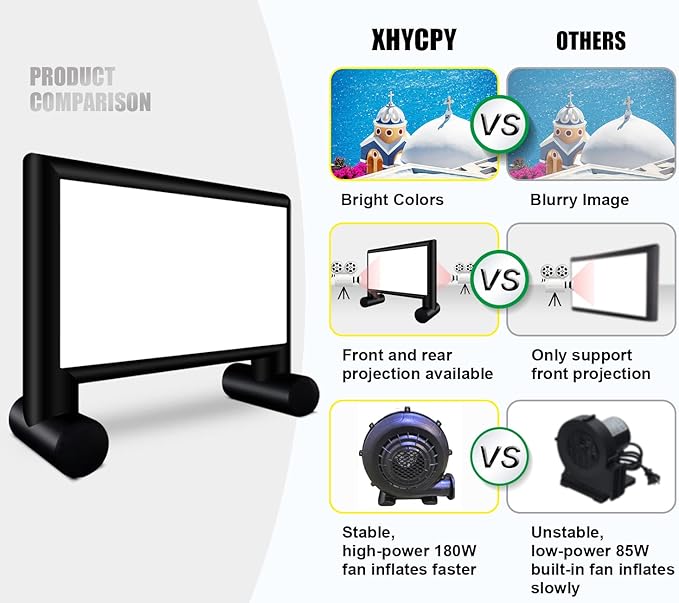 PRODUCT COMPARISON

XHYCPY

OTHERS

VS

Bright Colors

Blurry Image

VS

Front and rear projection available

Only support front projection

VS

Stable, high-power 180W fan inflates faster

Unstable, low-power 85W built-in fan inflates slowly